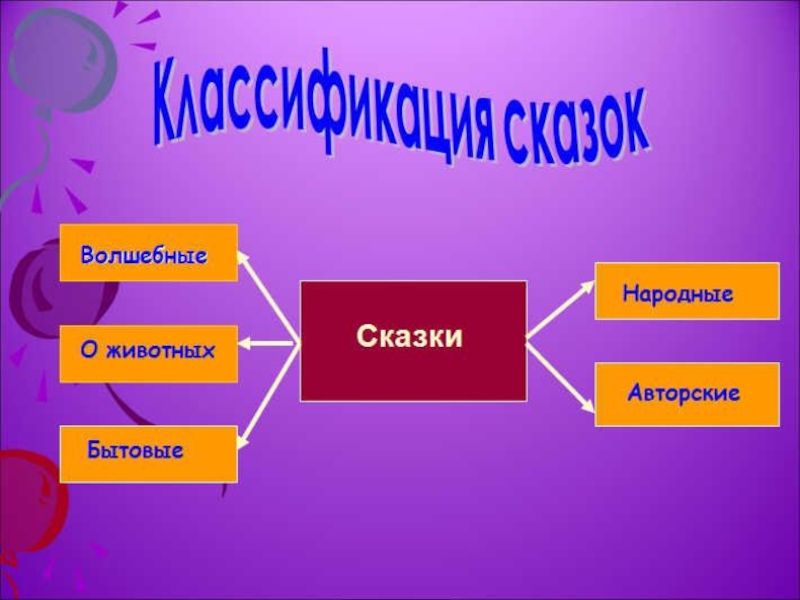 Классификация сказок

Волшебные

О животных

Бытовые

Сказки

Народные

Авторские